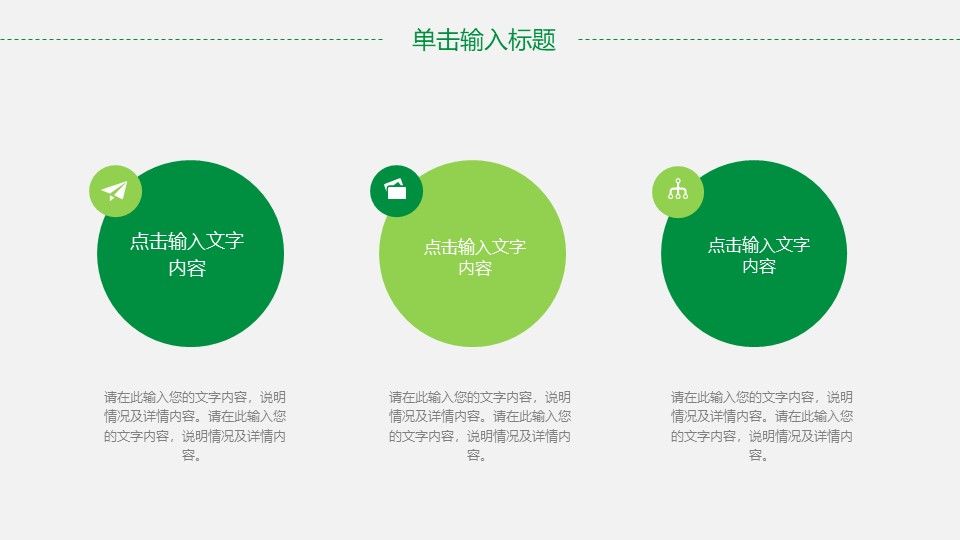 单击输入标题

点击输入文字内容

请在此输入您的文字内容，说明情况及详情内容。请在此输入您的文字内容，说明情况及详情内容。

点击输入文字内容

请在此输入您的文字内容，说明情况及详情内容。请在此输入您的文字内容，说明情况及详情内容。

点击输入文字内容

请在此输入您的文字内容，说明情况及详情内容。请在此输入您的文字内容，说明情况及详情内容。